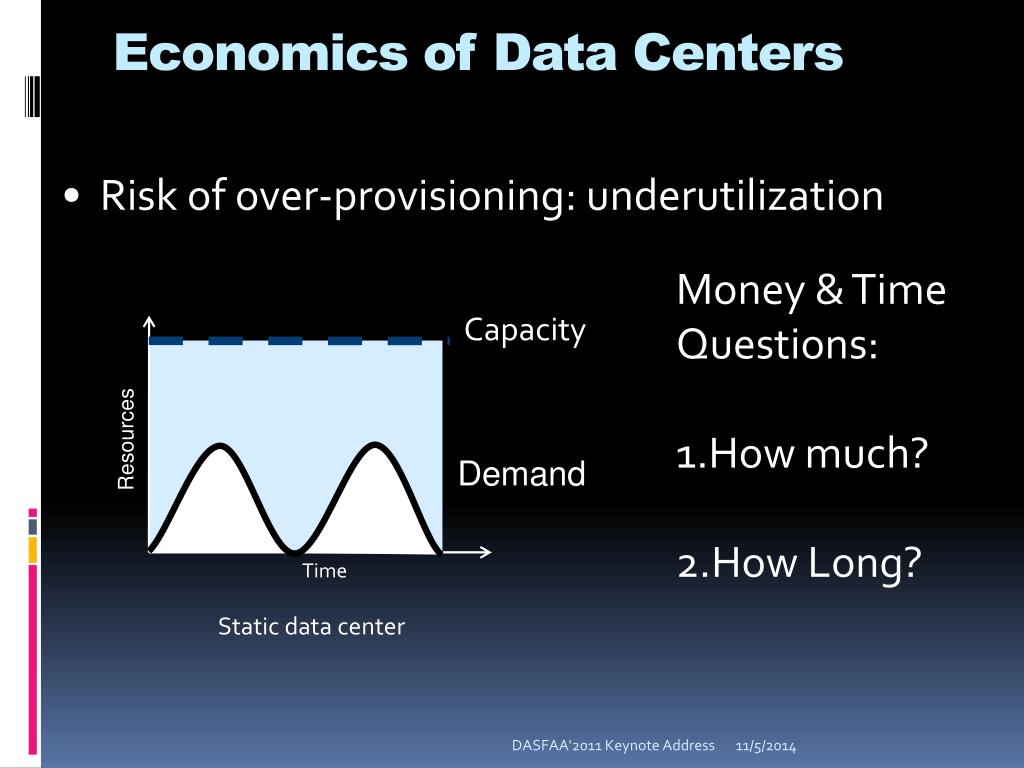 Economics of Data Centers

• Risk of over-provisioning: underutilization

Capacity

Resources

Demand

Time

Static data center

Money & Time Questions:

1.How much?

2.How Long?

DASFAA'2011 Keynote Address 11/5/2014